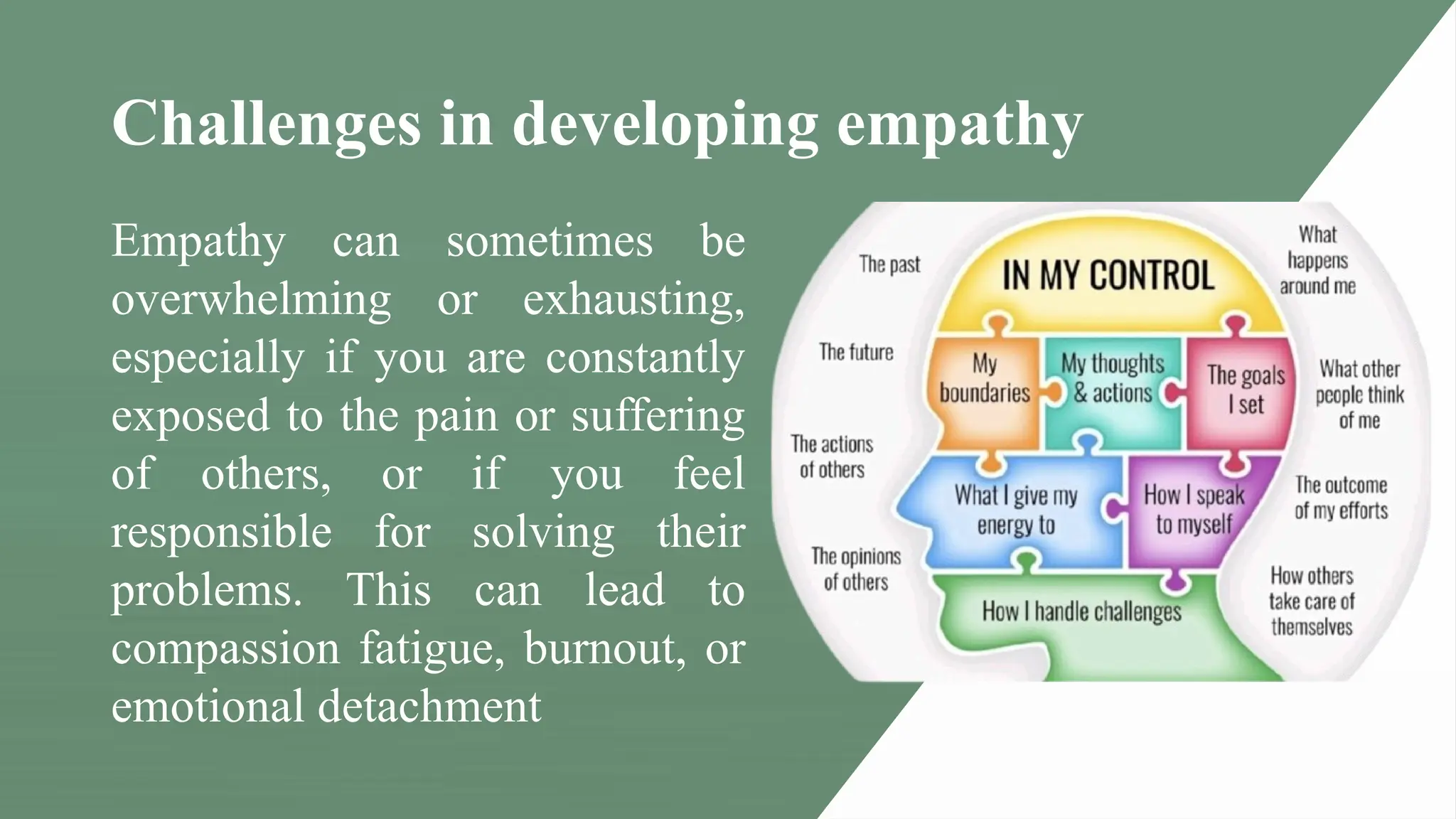 Challenges in developing empathy

Empathy can sometimes be overwhelming or exhausting, especially if you are constantly exposed to the pain or suffering of others, or if you feel responsible for solving their problems. This can lead to compassion fatigue, burnout, or emotional detachment

The past

The future

The actions of others

The opinions of others

IN MY CONTROL

My boundaries

My thoughts & actions

The goals I set

What I give my energy to

How I speak to myself

How I handle challenges

What happens around me

What other people think of me

The outcome of my efforts

How others take care of themselves